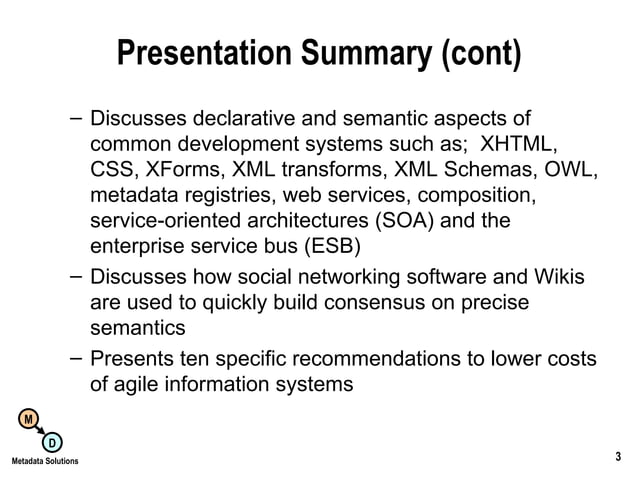 Presentation Summary (cont)

– Discusses declarative and semantic aspects of common development systems such as; XHTML, CSS, XForms, XML transforms, XML Schemas, OWL, metadata registries, web services, composition, service-oriented architectures (SOA) and the enterprise service bus (ESB)
– Discusses how social networking software and Wikis are used to quickly build consensus on precise semantics
– Presents ten specific recommendations to lower costs of agile information systems

M
D
Metadata Solutions

3